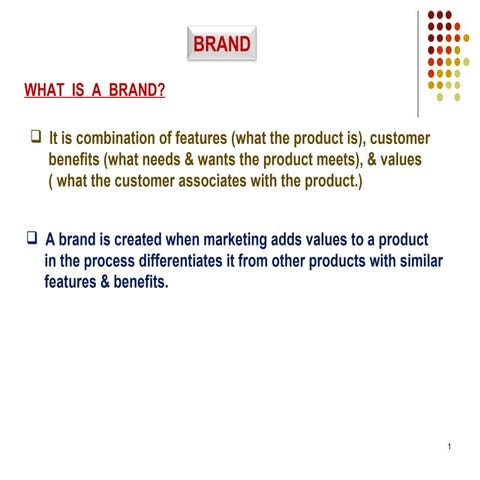 BRAND

WHAT IS A BRAND?

❑ It is combination of features (what the product is), customer benefits (what needs & wants the product meets), & values ( what the customer associates with the product.)

❑ A brand is created when marketing adds values to a product in the process differentiates it from other products with similar features & benefits.

1